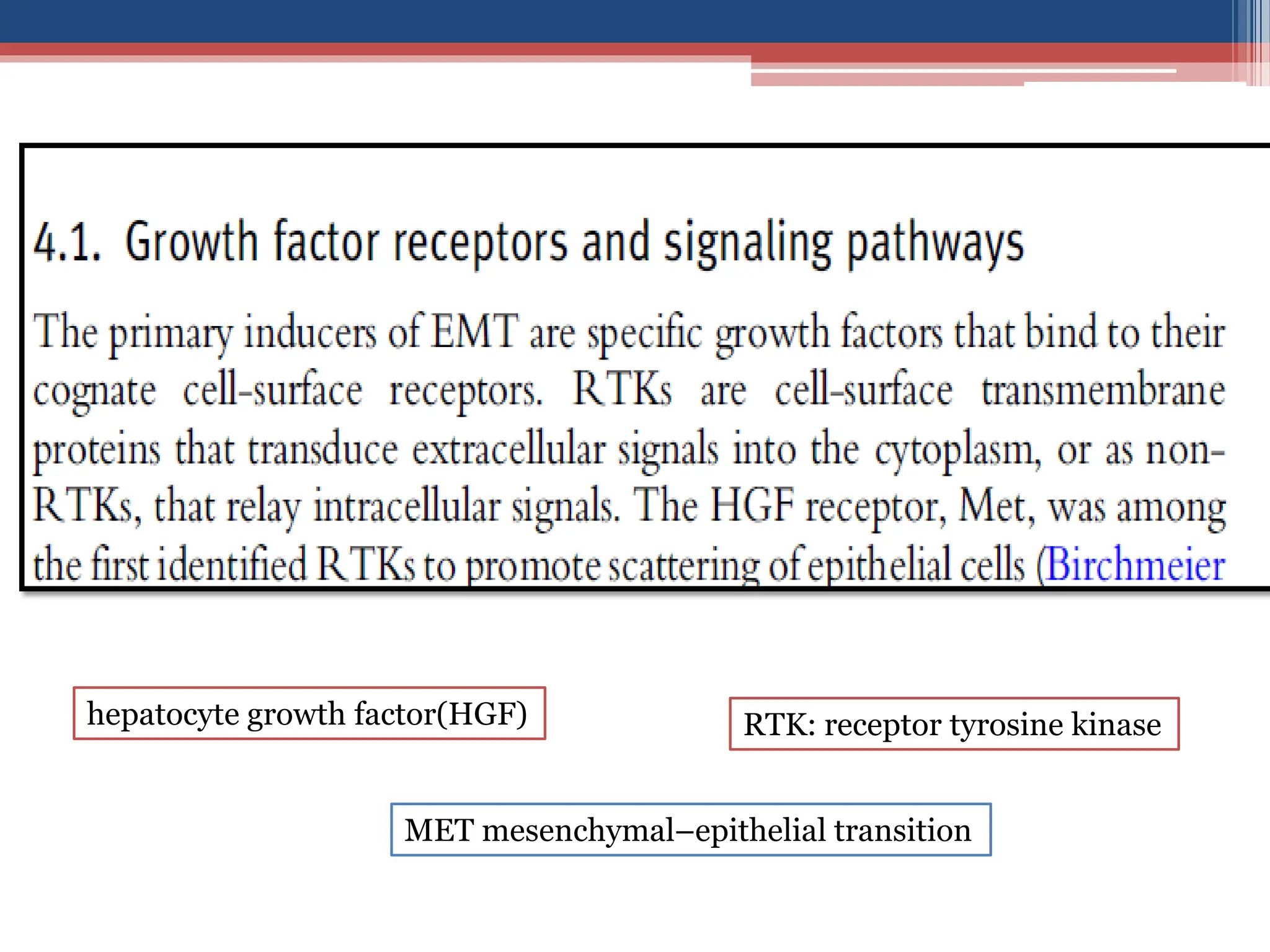 4.1. Growth factor receptors and signaling pathways

The primary inducers of EMT are specific growth factors that bind to their cognate cell-surface receptors. RTKs are cell-surface transmembrane proteins that transduce extracellular signals into the cytoplasm, or as non-RTKs, that relay intracellular signals. The HGF receptor, Met, was among the first identified RTKs to promote scattering of epithelial cells (Birchmeier

hepatocyte growth factor(HGF)

RTK: receptor tyrosine kinase

MET mesenchymal–epithelial transition